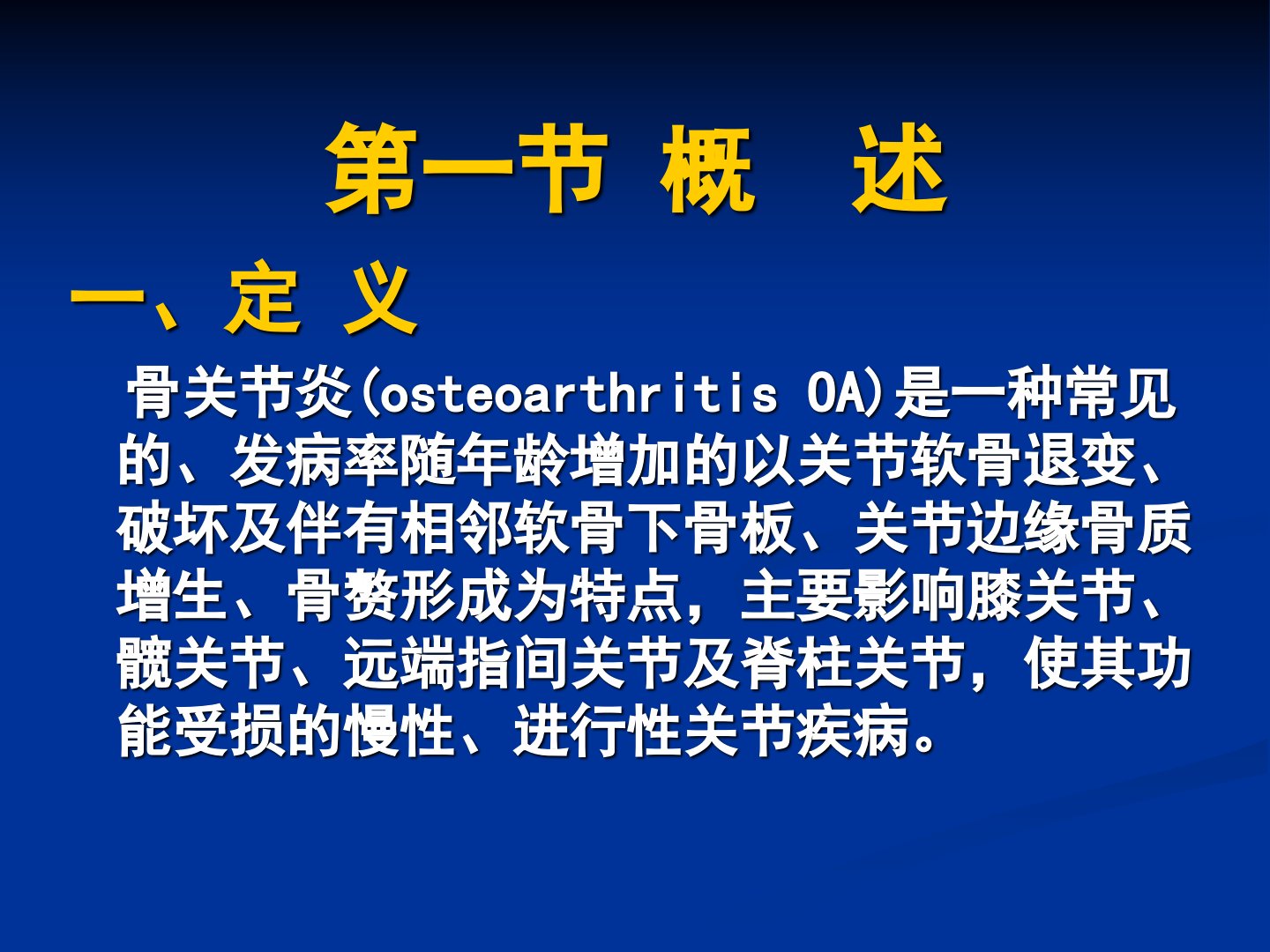 第一节 概 述

一、定 义

骨关节炎(osteoarthritis OA)是一种常见的、发病率随年龄增加的以关节软骨退变、破坏及伴有相邻软骨下骨板、关节边缘骨质增生、骨赘形成为特点，主要影响膝关节、髋关节、远端指间关节及脊柱关节，使其功能受损的慢性、进行性关节疾病。